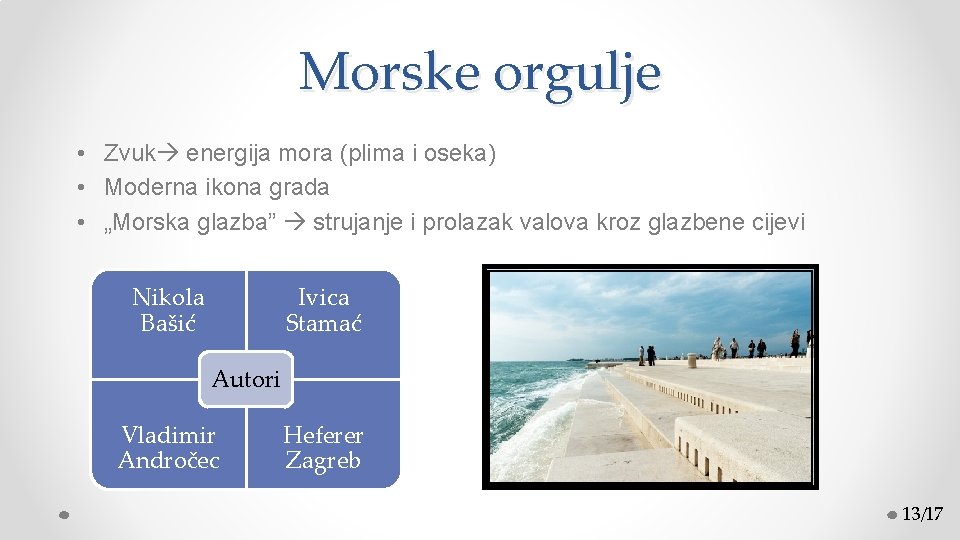 Morske orgulje

• Zvuk→ energija mora (plima i oseka)
• Moderna ikona grada
• „Morska glazba” → strujanje i prolazak valova kroz glazbene cijevi

Nikola Bašić

Ivica Stamać

Autori

Vladimir Andročec

Heferer Zagreb

13/17